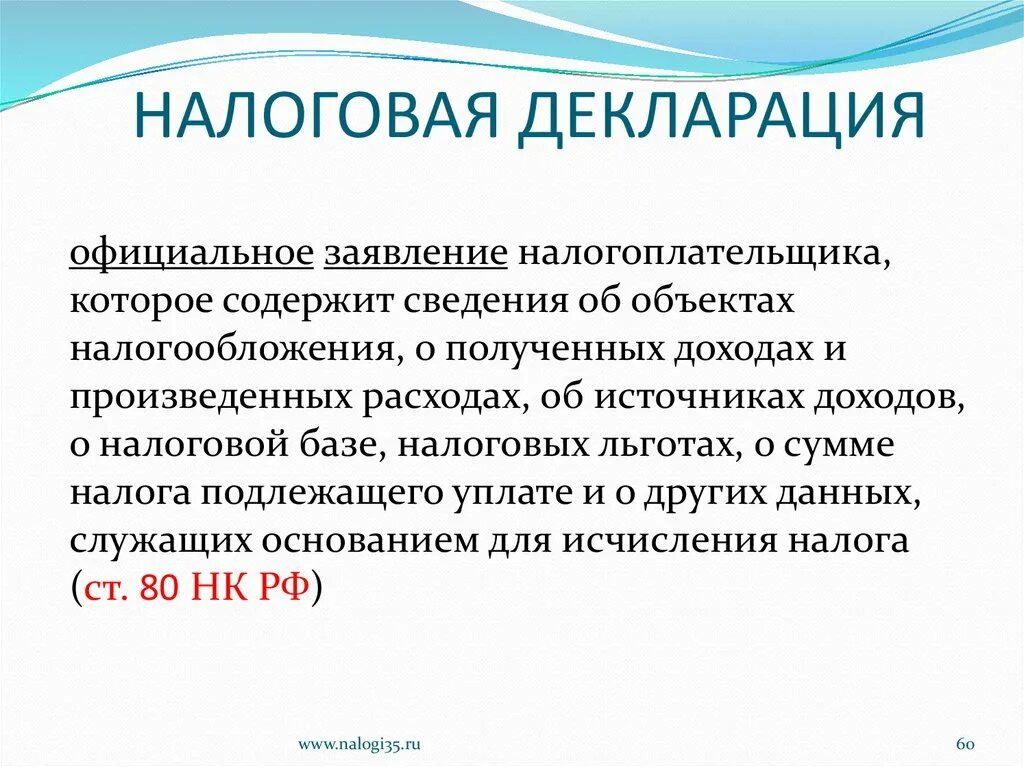 НАЛОГОВАЯ ДЕКЛАРАЦИЯ

официальное заявление налогоплательщика, которое содержит сведения об объектах налогообложения, о полученных доходах и произведенных расходах, об источниках доходов, о налоговой базе, налоговых льготах, о сумме налога подлежащего уплате и о других данных, служащих основанием для исчисления налога (ст. 80 НК РФ)

www.nalogi35.ru

60